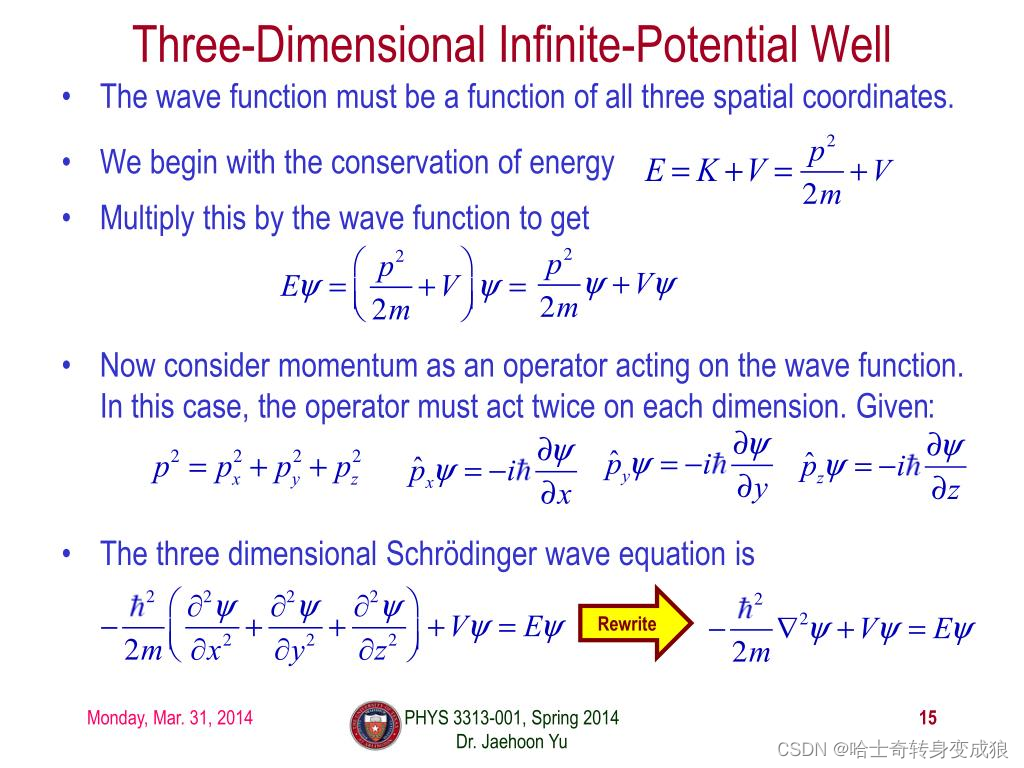 Three-Dimensional Infinite-Potential Well

• The wave function must be a function of all three spatial coordinates.

• We begin with the conservation of energy $E = K + V = \frac{p^2}{2m} + V$

• Multiply this by the wave function to get

$E\psi = \left(\frac{p^2}{2m} + V\right)\psi = \frac{p^2}{2m}\psi + V\psi$

• Now consider momentum as an operator acting on the wave function. In this case, the operator must act twice on each dimension. Given:

$p^2 = p_x^2 + p_y^2 + p_z^2$ $\hat{p}_x\psi = -i\hbar\frac{\partial\psi}{\partial x}$ $\hat{p}_y\psi = -i\hbar\frac{\partial\psi}{\partial y}$ $\hat{p}_z\psi = -i\hbar\frac{\partial\psi}{\partial z}$

• The three dimensional Schrödinger wave equation is

$-\frac{\hbar^2}{2m}\left(\frac{\partial^2\psi}{\partial x^2} + \frac{\partial^2\psi}{\partial y^2} + \frac{\partial^2\psi}{\partial z^2}\right) + V\psi = E\psi$ Rewrite $-\frac{\hbar^2}{2m}\nabla^2\psi + V\psi = E\psi$

Monday, Mar. 31, 2014

PHYS 3313-001, Spring 2014
Dr. Jaehoon Yu

15

CSDN @哈士奇转身变成狼